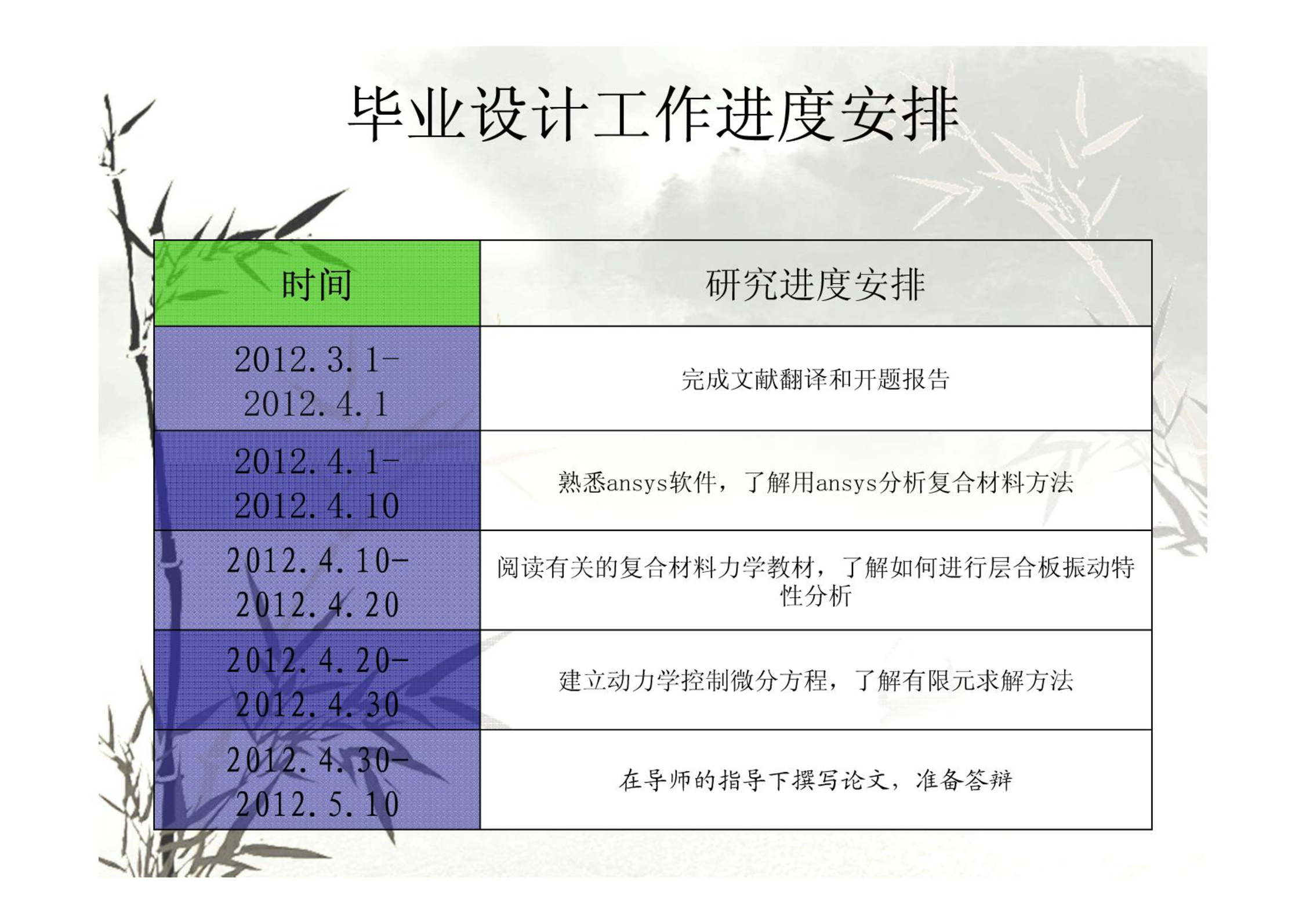 毕业设计工作进度安排

| 时间 | 研究进度安排 |
|---|---|
| 2012.3.1-2012.4.1 | 完成文献翻译和开题报告 |
| 2012.4.1-2012.4.10 | 熟悉ansys软件，了解用ansys分析复合材料方法 |
| 2012.4.10-2012.4.20 | 阅读有关的复合材料力学教材，了解如何进行层合板振动特性分析 |
| 2012.4.20-2012.4.30 | 建立动力学控制微分方程，了解有限元求解方法 |
| 2012.4.30-2012.5.10 | 在导师的指导下撰写论文，准备答辩 |